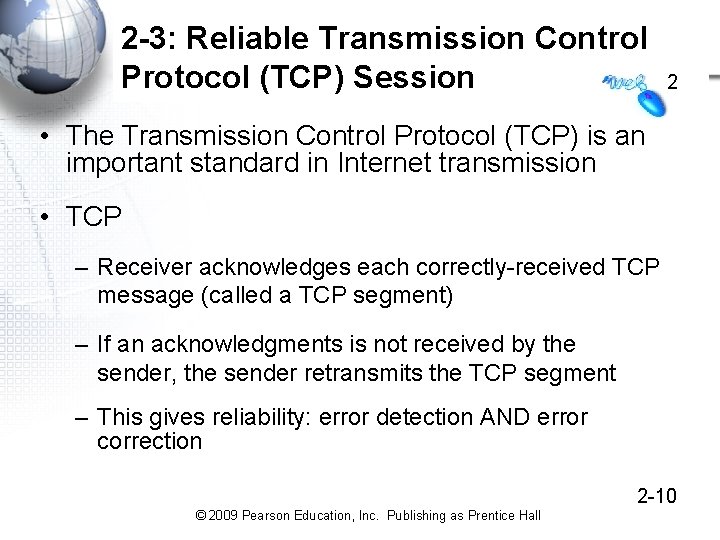 2-3: Reliable Transmission Control Protocol (TCP) Session

web 2

• The Transmission Control Protocol (TCP) is an important standard in Internet transmission

• TCP

– Receiver acknowledges each correctly-received TCP message (called a TCP segment)

– If an acknowledgments is not received by the sender, the sender retransmits the TCP segment

– This gives reliability: error detection AND error correction

2-10

© 2009 Pearson Education, Inc. Publishing as Prentice Hall